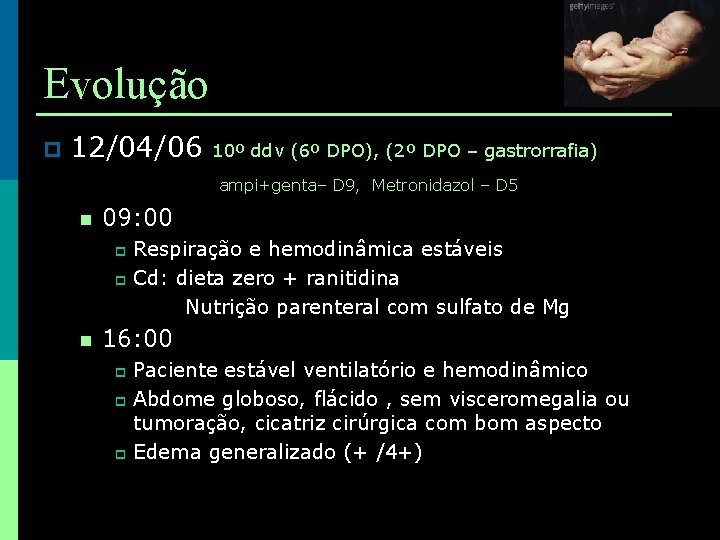 gettyimages

Evolução

12/04/06 10º ddv (6º DPO), (2º DPO – gastrorrafia)

ampi+genta– D9, Metronidazol – D5

09:00

Respiração e hemodinâmica estáveis

Cd: dieta zero + ranitidina

Nutrição parenteral com sulfato de Mg

16:00

Paciente estável ventilatório e hemodinâmico

Abdome globoso, flácido , sem visceromegalia ou tumoração, cicatriz cirúrgica com bom aspecto

Edema generalizado (+ /4+)